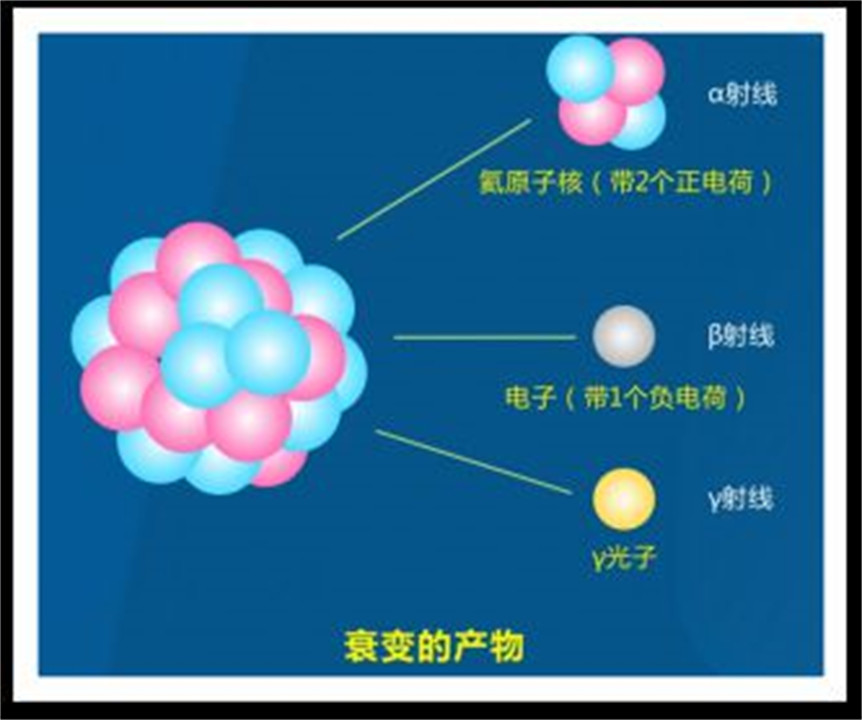 α射线

氦原子核（带2个正电荷）

β射线

电子（带1个负电荷）

γ射线

γ光子

衰变的产物